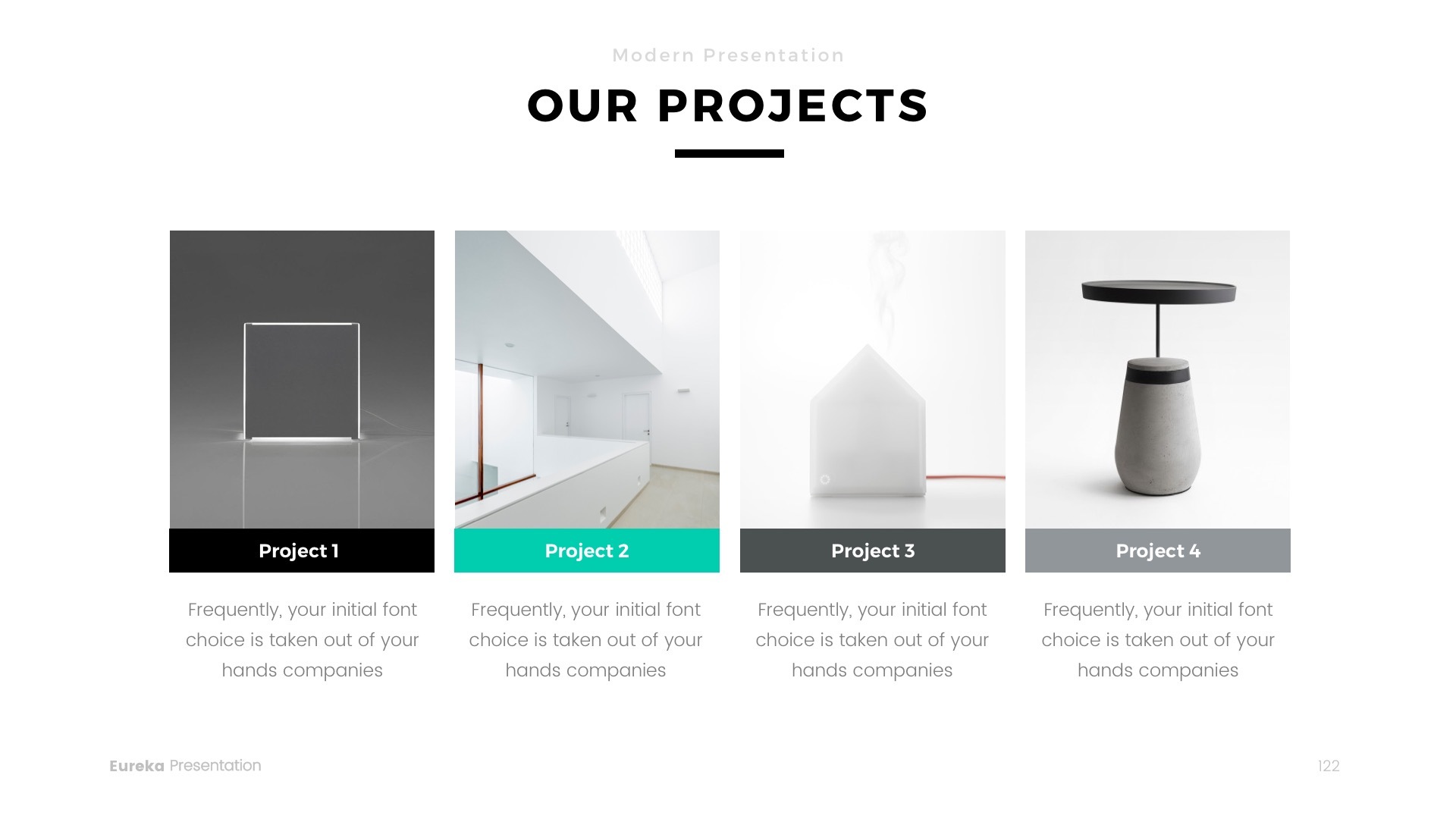 Modern Presentation

OUR PROJECTS

Project 1

Frequently, your initial font choice is taken out of your hands companies

Project 2

Frequently, your initial font choice is taken out of your hands companies

Project 3

Frequently, your initial font choice is taken out of your hands companies

Project 4

Frequently, your initial font choice is taken out of your hands companies

Eureka Presentation

122